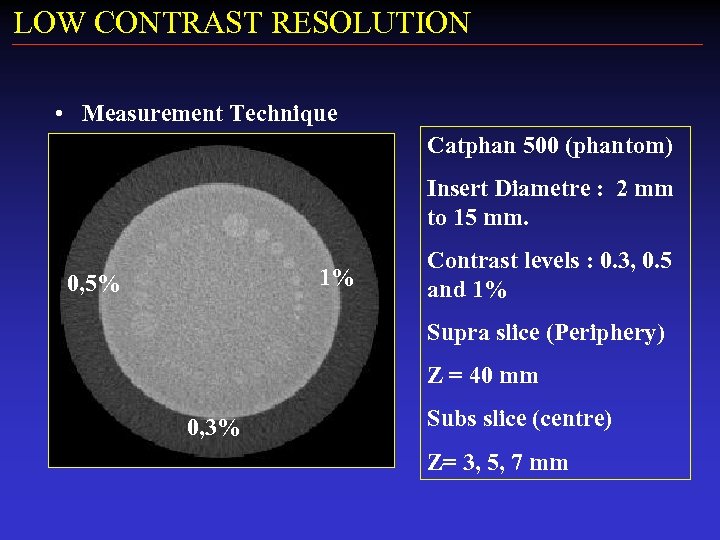 LOW CONTRAST RESOLUTION

• Measurement Technique

0,5%

1%

0,3%

Catphan 500 (phantom)

Insert Diametre : 2 mm to 15 mm.

Contrast levels : 0.3, 0.5 and 1%

Supra slice (Periphery)

Z = 40 mm

Subs slice (centre)

Z= 3, 5, 7 mm